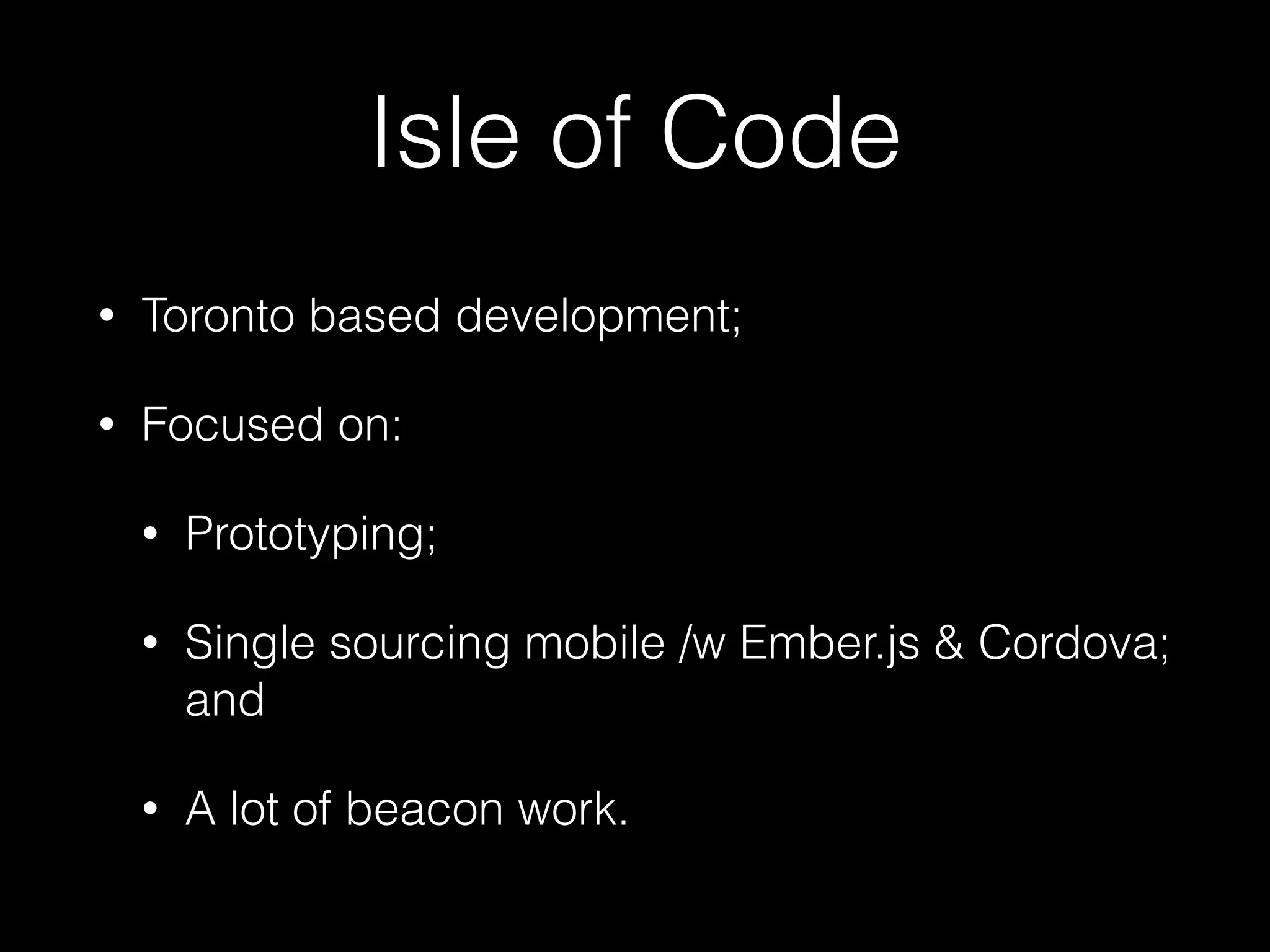 Isle of Code

• Toronto based development;

• Focused on:

• Prototyping;

• Single sourcing mobile /w Ember.js & Cordova; and

• A lot of beacon work.